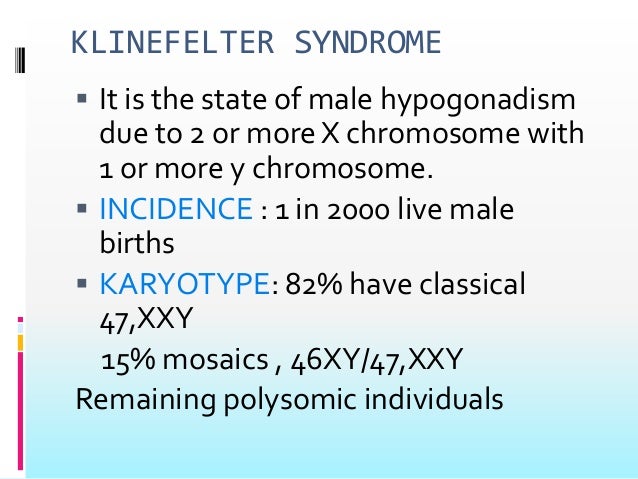 KLINEFELTER SYNDROME

▪ It is the state of male hypogonadism due to 2 or more X chromosome with 1 or more y chromosome.

▪ INCIDENCE : 1 in 2000 live male births

▪ KARYOTYPE: 82% have classical 47,XXY

15% mosaics , 46XY/47,XXY

Remaining polysomic individuals